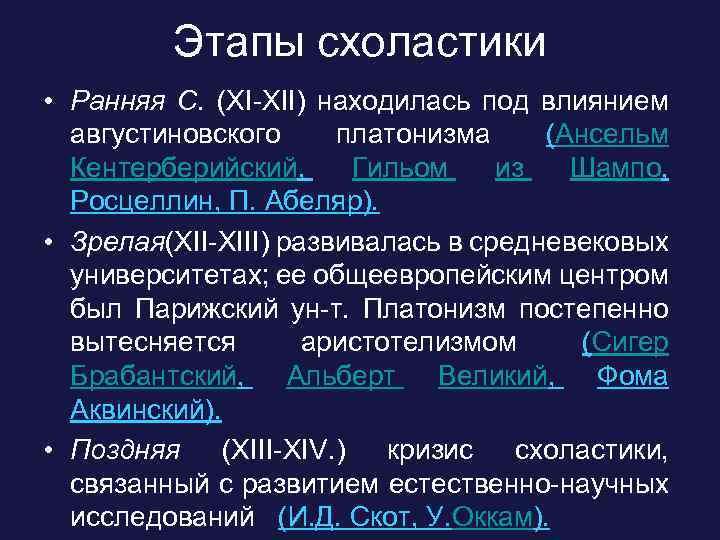 Этапы схоластики

• Ранняя С. (XI-XII) находилась под влиянием августиновского платонизма (Ансельм Кентерберийский, Гильом из Шампо, Росцеллин, П. Абеляр).

• Зрелая(XII-XIII) развивалась в средневековых университетах; ее общеевропейским центром был Парижский ун-т. Платонизм постепенно вытесняется аристотелизмом (Сигер Брабантский, Альберт Великий, Фома Аквинский).

• Поздняя (XIII-XIV.) кризис схоластики, связанный с развитием естественно-научных исследований (И.Д. Скот, У.Оккам).